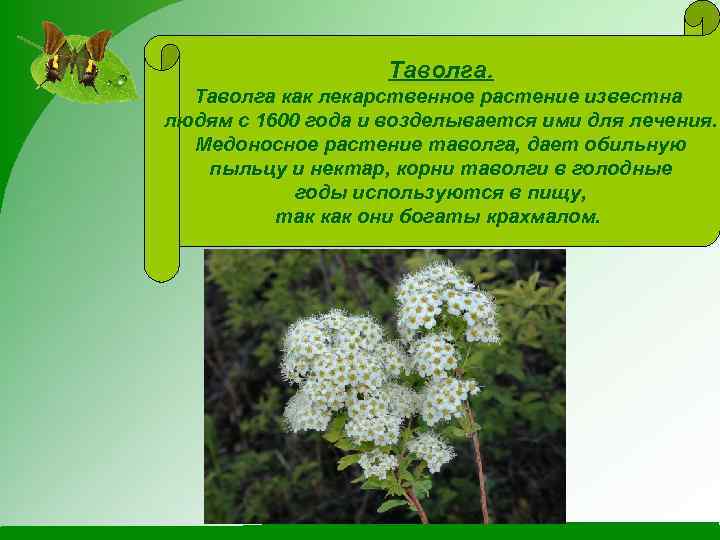 Таволга.

Таволга как лекарственное растение известна людям с 1600 года и возделывается ими для лечения. Медоносное растение таволга, дает обильную пыльцу и нектар, корни таволги в голодные годы используются в пищу, так как они богаты крахмалом.